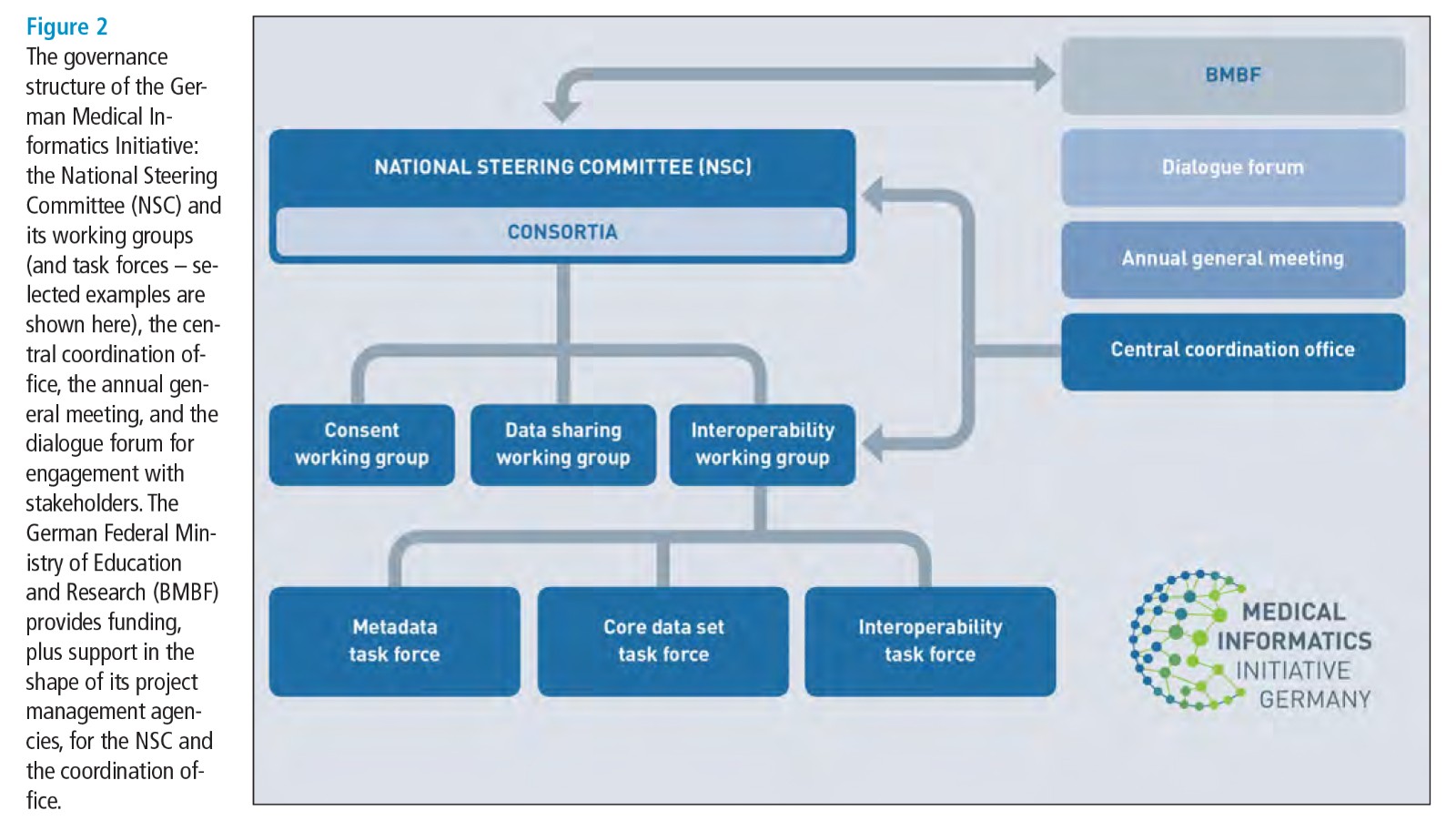 Figure 2
The governance structure of the German Medical Informatics Initiative: the National Steering Committee (NSC) and its working groups (and task forces – selected examples are shown here), the central coordination office, the annual general meeting, and the dialogue forum for engagement with stakeholders. The German Federal Ministry of Education and Research (BMBF) provides funding, plus support in the shape of its project management agencies, for the NSC and the coordination office.

BMBF

NATIONAL STEERING COMMITTEE (NSC)

CONSORTIA

Dialogue forum

Annual general meeting

Central coordination office

Consent working group

Data sharing working group

Interoperability working group

Metadata task force

Core data set task force

Interoperability task force

MEDICAL INFORMATICS INITIATIVE GERMANY